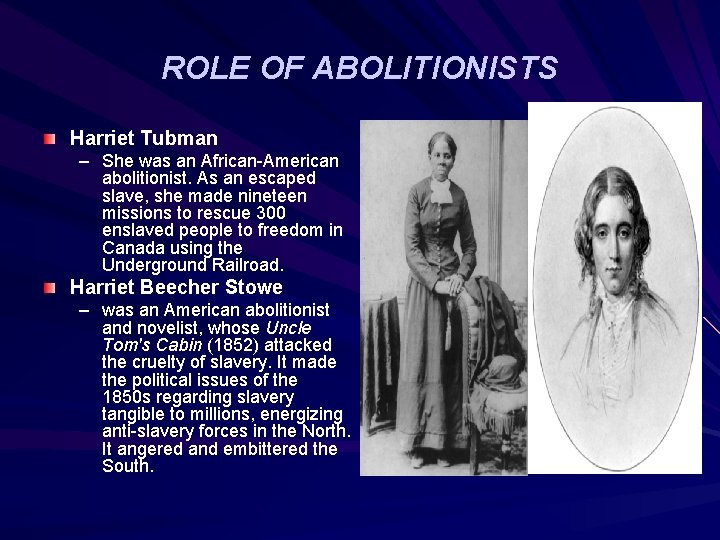 ROLE OF ABOLITIONISTS

Harriet Tubman

– She was an African-American abolitionist. As an escaped slave, she made nineteen missions to rescue 300 enslaved people to freedom in Canada using the Underground Railroad.

Harriet Beecher Stowe

– was an American abolitionist and novelist, whose Uncle Tom's Cabin (1852) attacked the cruelty of slavery. It made the political issues of the 1850s regarding slavery tangible to millions, energizing anti-slavery forces in the North. It angered and embittered the South.